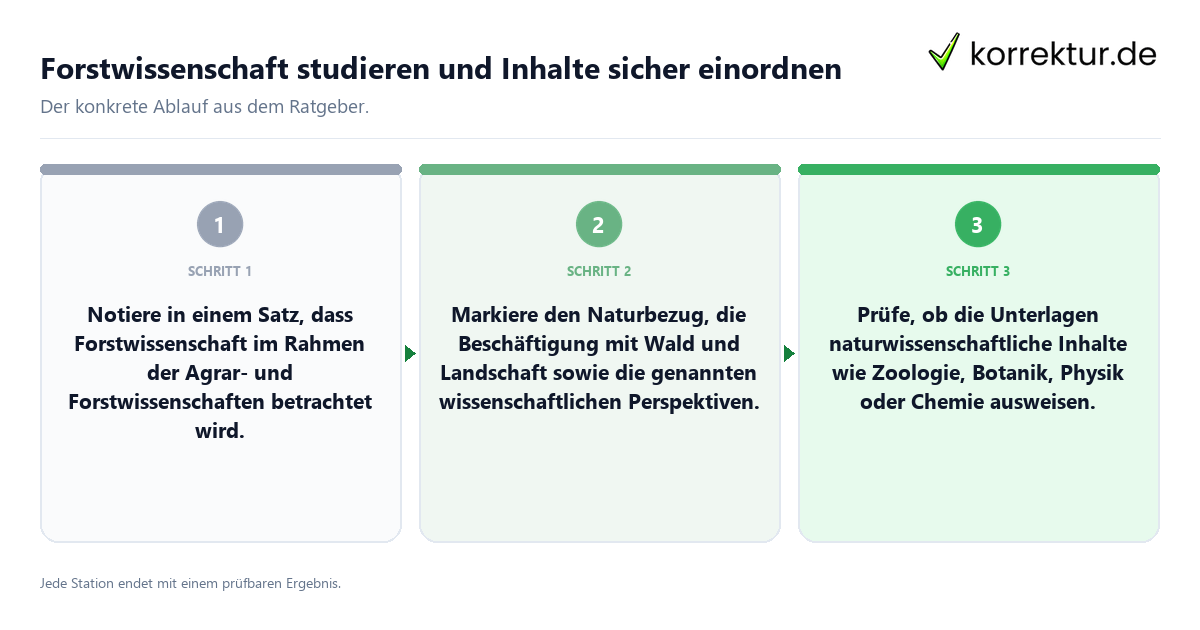 Forstwissenschaft studieren und Inhalte sicher einordnen

korrektur.de

Der konkrete Ablauf aus dem Ratgeber.

1

SCHRITT 1

Notiere in einem Satz, dass Forstwissenschaft im Rahmen der Agrar- und Forstwissenschaften betrachtet wird.

2

SCHRITT 2

Markiere den Naturbezug, die Beschäftigung mit Wald und Landschaft sowie die genannten wissenschaftlichen Perspektiven.

3

SCHRITT 3

Prüfe, ob die Unterlagen naturwissenschaftliche Inhalte wie Zoologie, Botanik, Physik oder Chemie ausweisen.

Jede Station endet mit einem prüfbaren Ergebnis.